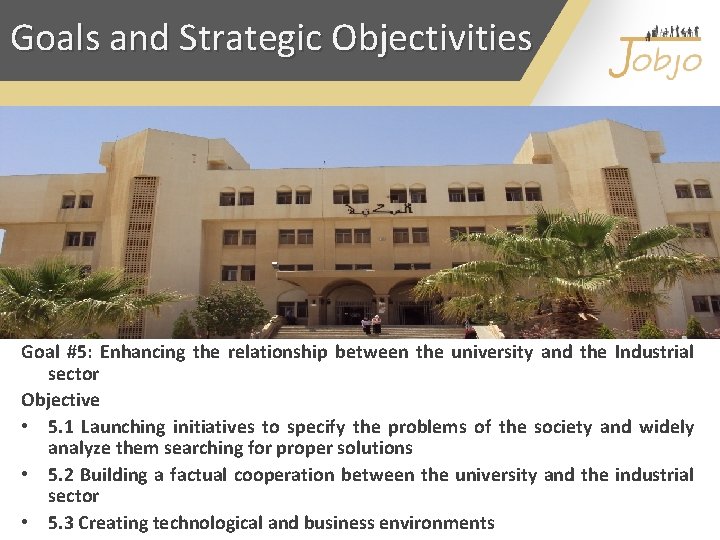 Goals and Strategic Objectivities

Jobjo

المكتبة

Goal #5: Enhancing the relationship between the university and the Industrial sector

Objective

• 5.1 Launching initiatives to specify the problems of the society and widely analyze them searching for proper solutions

• 5.2 Building a factual cooperation between the university and the industrial sector

• 5.3 Creating technological and business environments